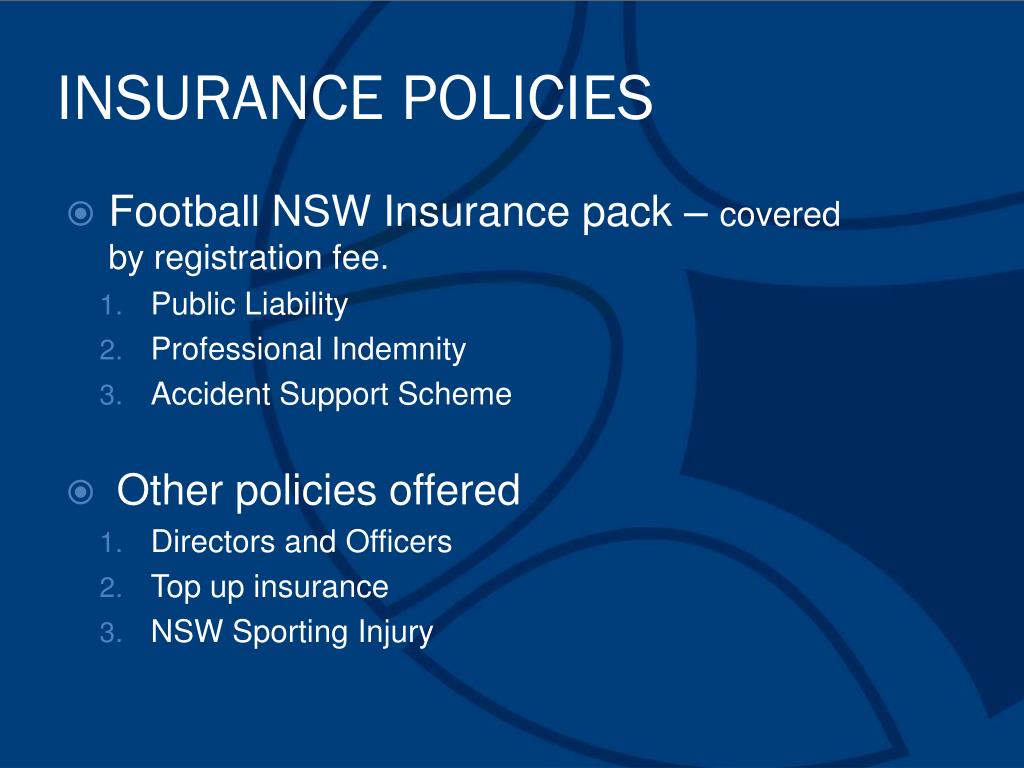 INSURANCE POLICIES

Football NSW Insurance pack – covered by registration fee.
1. Public Liability
2. Professional Indemnity
3. Accident Support Scheme

Other policies offered
1. Directors and Officers
2. Top up insurance
3. NSW Sporting Injury